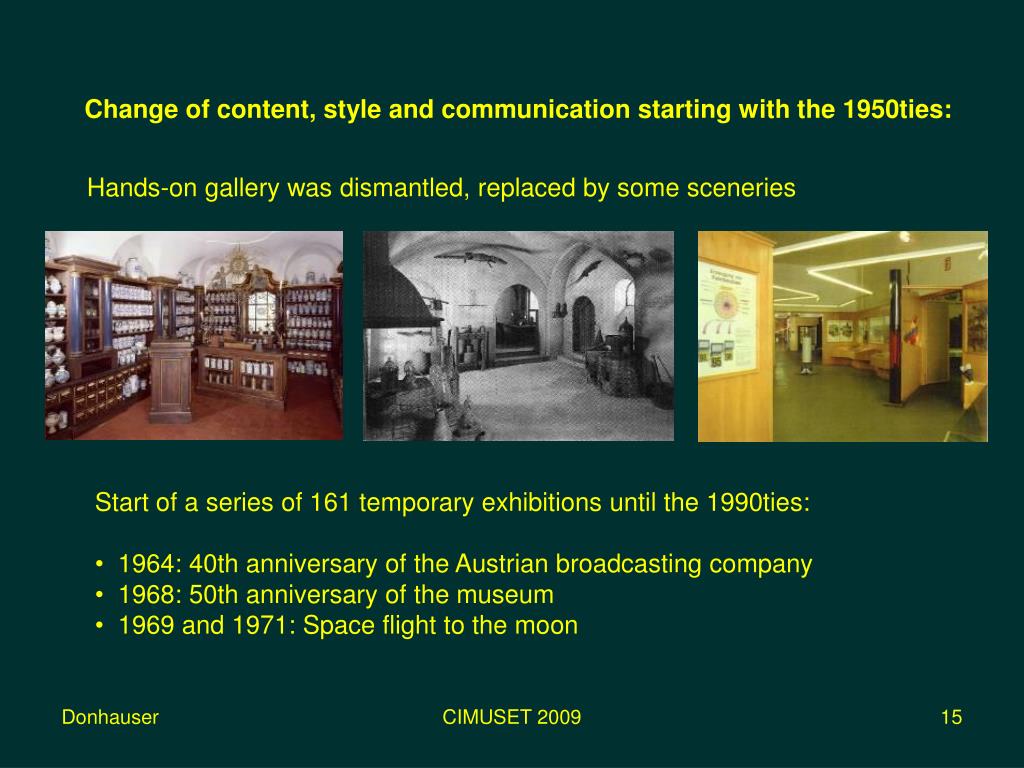 Change of content, style and communication starting with the 1950ties:

Hands-on gallery was dismantled, replaced by some sceneries

Start of a series of 161 temporary exhibitions until the 1990ties:

• 1964: 40th anniversary of the Austrian broadcasting company
• 1968: 50th anniversary of the museum
• 1969 and 1971: Space flight to the moon

Donhauser

CIMUSET 2009

15